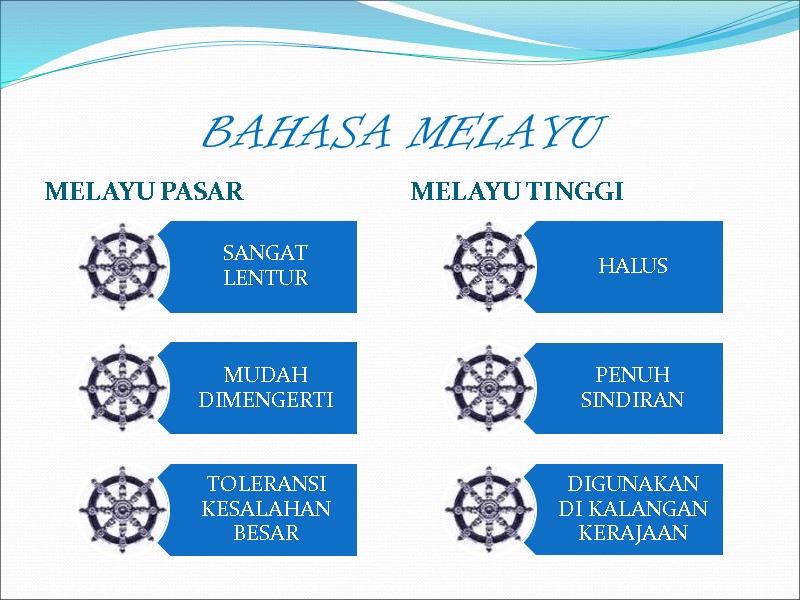 BAHASA MELAYU

MELAYU PASAR

SANGAT LENTUR

MUDAH DIMENGERTI

TOLERANSI KESALAHAN BESAR

MELAYU TINGGI

HALUS

PENUH SINDIRAN

DIGUNAKAN DI KALANGAN KERAJAAN